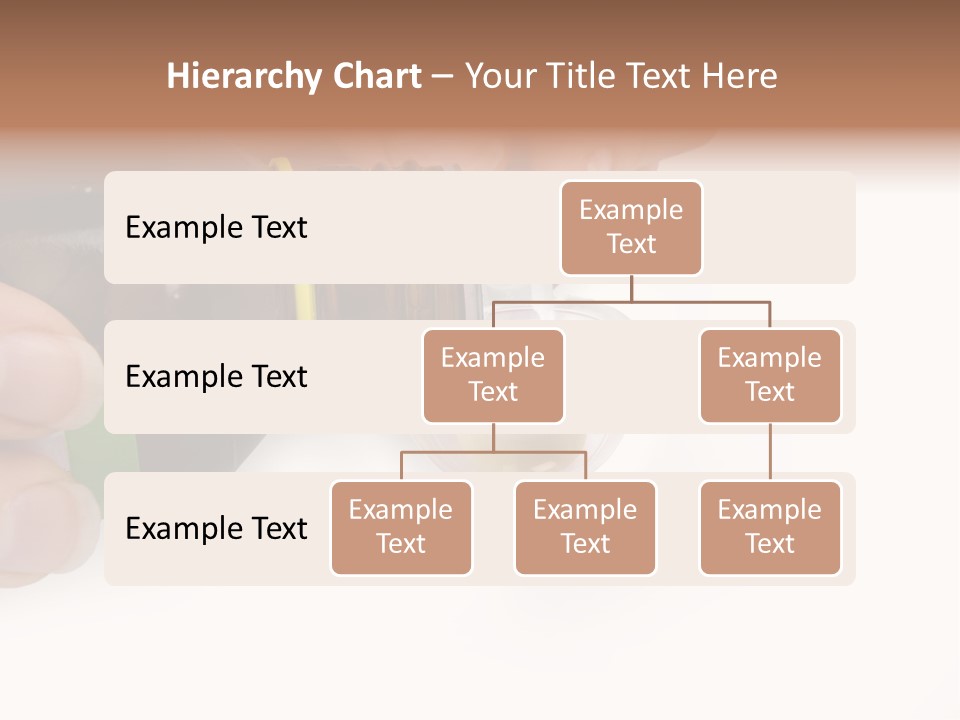 Hierarchy Chart – Your Title Text Here

Example Text

Example Text

Example Text

Example Text

Example Text

Example Text

Example Text

Example Text

Example Text